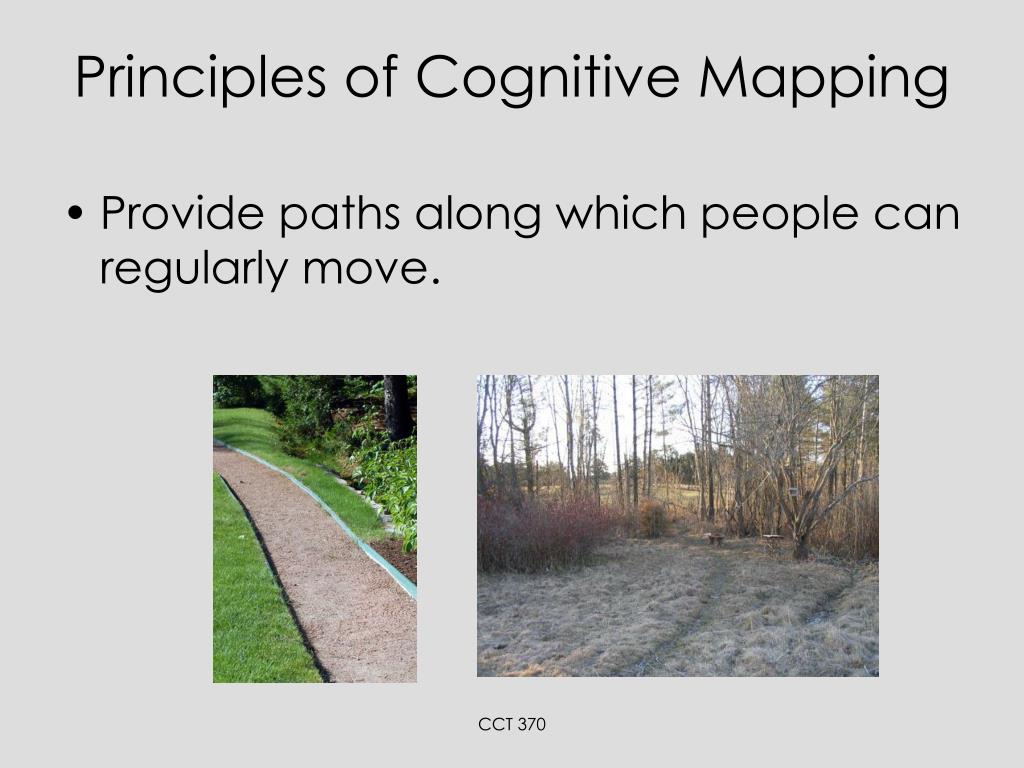 Principles of Cognitive Mapping

• Provide paths along which people can regularly move.

CCT 370